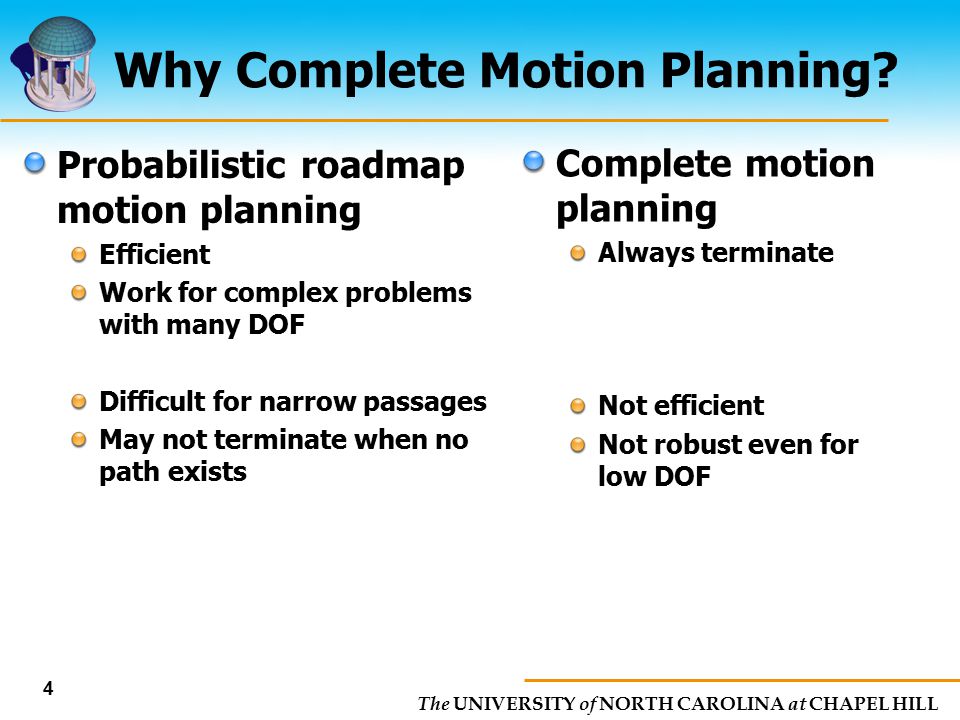 Why Complete Motion Planning?

Probabilistic roadmap motion planning

Efficient

Work for complex problems with many DOF

Difficult for narrow passages

May not terminate when no path exists

Complete motion planning

Always terminate

Not efficient

Not robust even for low DOF

4

The UNIVERSITY of NORTH CAROLINA at CHAPEL HILL